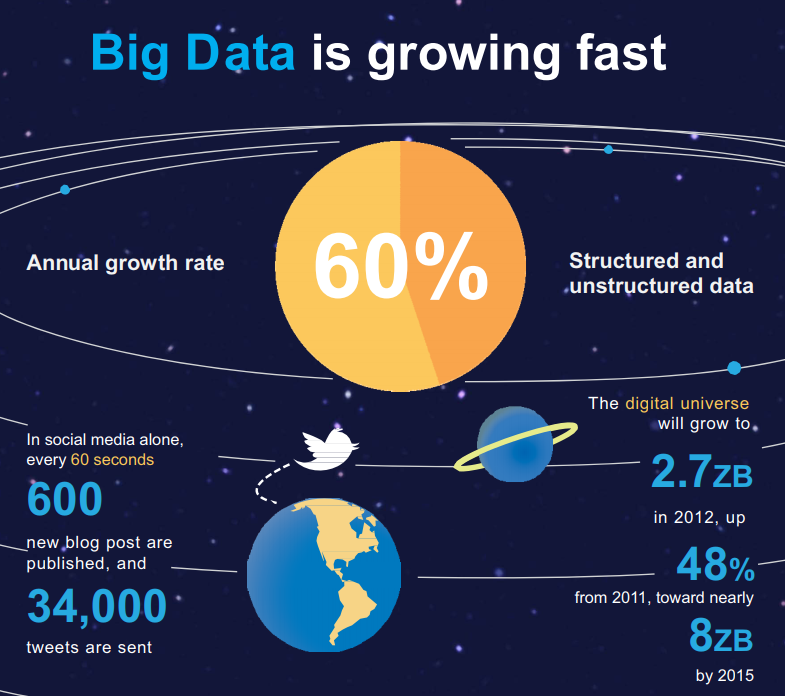 Big Data is growing fast

Annual growth rate

60%

Structured and unstructured data

In social media alone, every 60 seconds

600

new blog post are published, and

34,000

tweets are sent

The digital universe will grow to

2.7ZB

in 2012, up

48%

from 2011, toward nearly

8ZB

by 2015